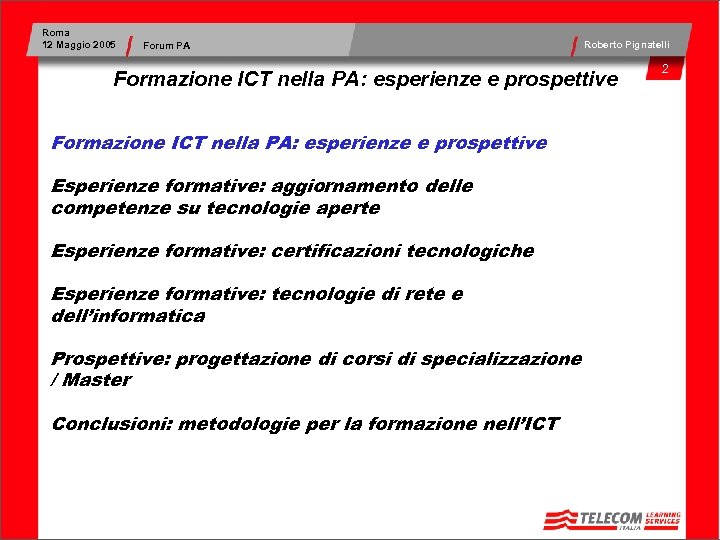 Roma
12 Maggio 2005

Forum PA

Roberto Pignatelli

2

Formazione ICT nella PA: esperienze e prospettive

Formazione ICT nella PA: esperienze e prospettive

Esperienze formative: aggiornamento delle competenze su tecnologie aperte

Esperienze formative: certificazioni tecnologiche

Esperienze formative: tecnologie di rete e dell'informatica

Prospettive: progettazione di corsi di specializzazione / Master

Conclusioni: metodologie per la formazione nell'ICT

TELECOM ITALIA LEARNING SERVICES